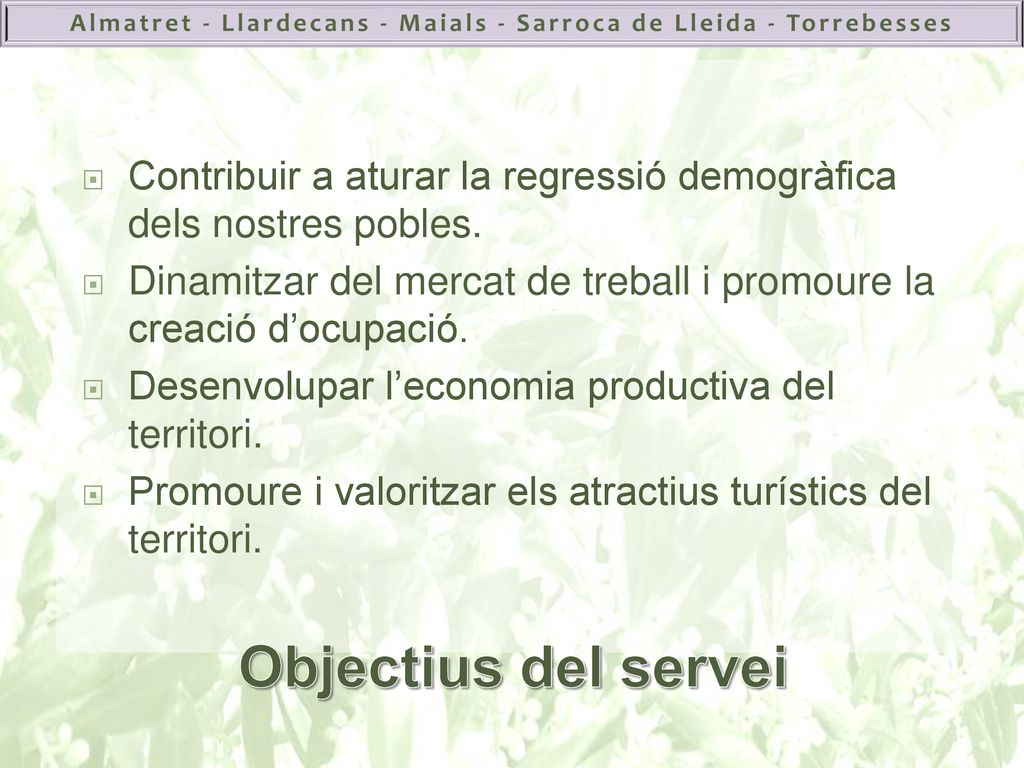 Almatret - Llardecans - Maials - Sarroca de Lleida - Torrebesses

Contribuir a aturar la regressió demogràfica dels nostres pobles.

Dinamitzar del mercat de treball i promoure la creació d’ocupació.

Desenvolupar l’economia productiva del territori.

Promoure i valoritzar els atractius turístics del territori.

Objectius del servei